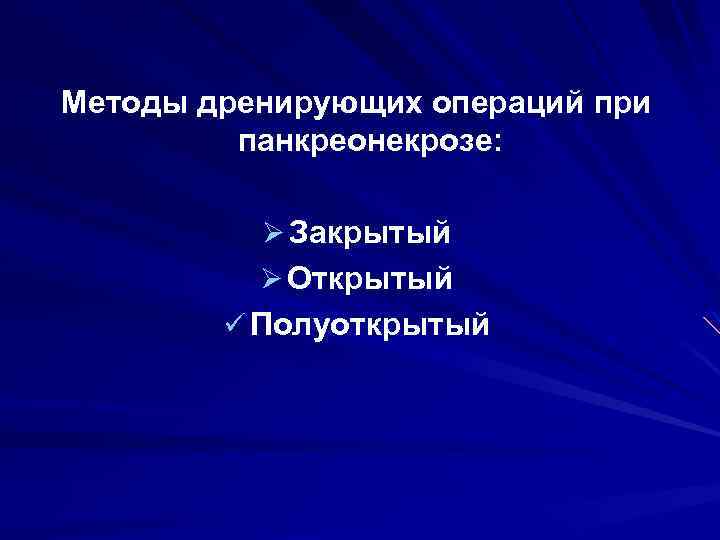 Методы дренирующих операций при панкреонекрозе:

➢ Закрытый
➢ Открытый
✓ Полуоткрытый